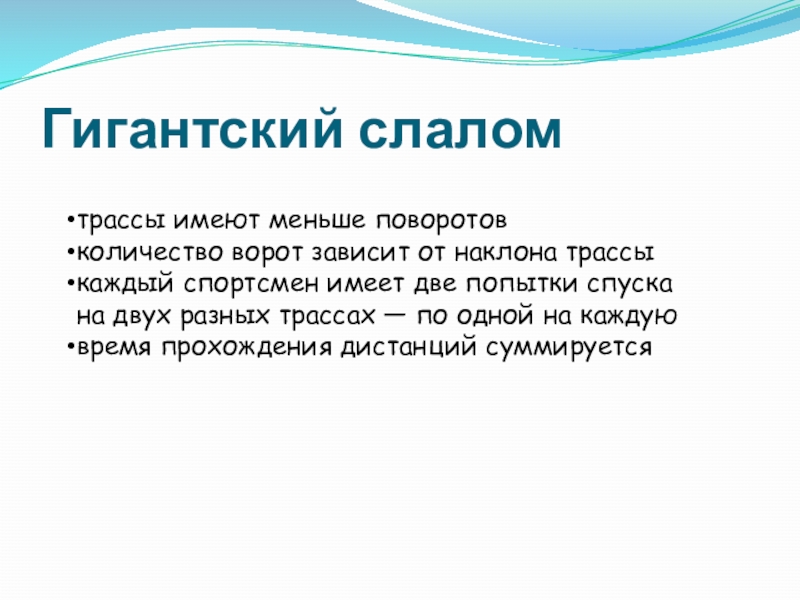 Гигантский слалом

•трассы имеют меньше поворотов
•количество ворот зависит от наклона трассы
•каждый спортсмен имеет две попытки спуска на двух разных трассах — по одной на каждую
•время прохождения дистанций суммируется